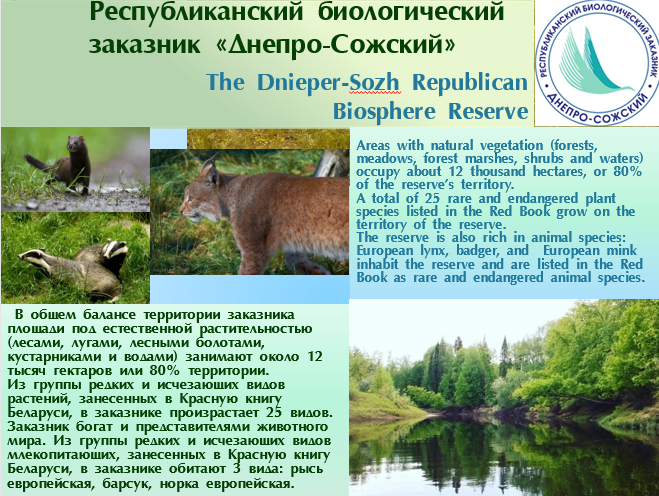 Республиканский биологический заказник «Днепро-Сожский»

The Dnieper-Sozh Republican Biosphere Reserve

РЕСПУБЛИКАНСКИЙ БИОЛОГИЧЕСКИЙ ЗАКАЗНИК
ДНЕПРО-СОЖСКИЙ

Areas with natural vegetation (forests, meadows, forest marshes, shrubs and waters) occupy about 12 thousand hectares, or 80% of the reserve's territory.
A total of 25 rare and endangered plant species listed in the Red Book grow on the territory of the reserve.
The reserve is also rich in animal species: European lynx, badger, and European mink inhabit the reserve and are listed in the Red Book as rare and endangered animal species.

В общем балансе территории заказника площади под естественной растительностью (лесами, лугами, лесными болотами, кустарниками и водами) занимают около 12 тысяч гектаров или 80% территории.
Из группы редких и исчезающих видов растений, занесенных в Красную книгу Беларуси, в заказнике произрастает 25 видов.
Заказник богат и представителями животного мира. Из группы редких и исчезающих видов млекопитающих, занесенных в Красную книгу Беларуси, в заказнике обитают 3 вида: рысь европейская, барсук, норка европейская.